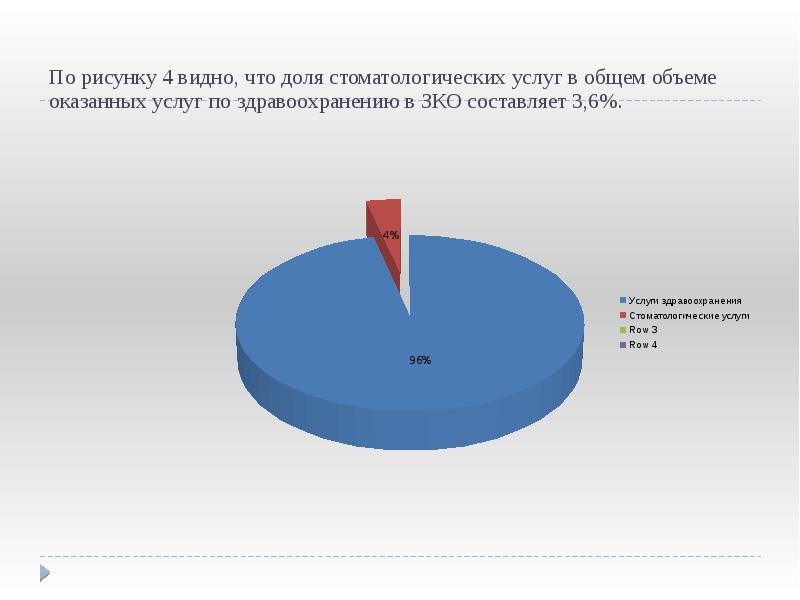 По рисунку 4 видно, что доля стоматологических услуг в общем объеме оказанных услуг по здравоохранению в ЗКО составляет 3,6%.

4%

96%

Услуги здравоохранения
Стоматологические услуги
Row 3
Row 4